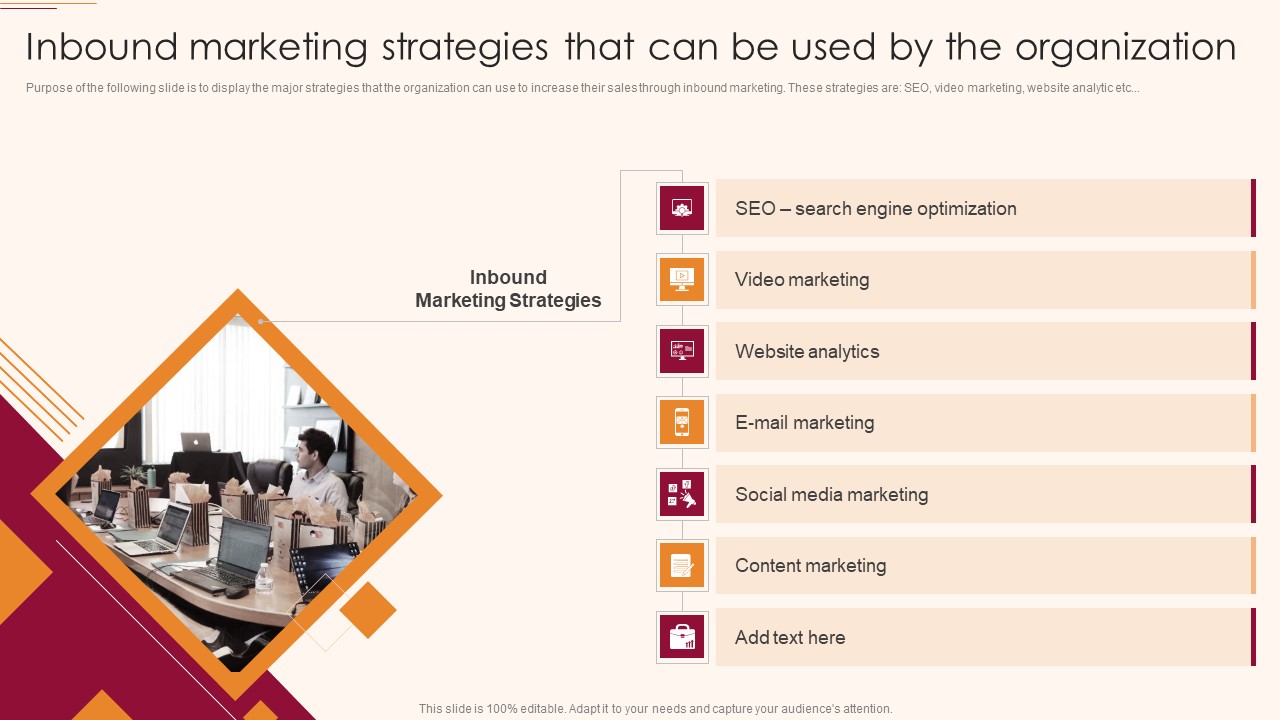 Inbound marketing strategies that can be used by the organization

Purpose of the following slide is to display the major strategies that the organization can use to increase their sales through inbound marketing. These strategies are: SEO, video marketing, website analytic etc...

Inbound Marketing Strategies

SEO – search engine optimization

Video marketing

Website analytics

E-mail marketing

Social media marketing

Content marketing

Add text here

This slide is 100% editable. Adapt it to your needs and capture your audience's attention.